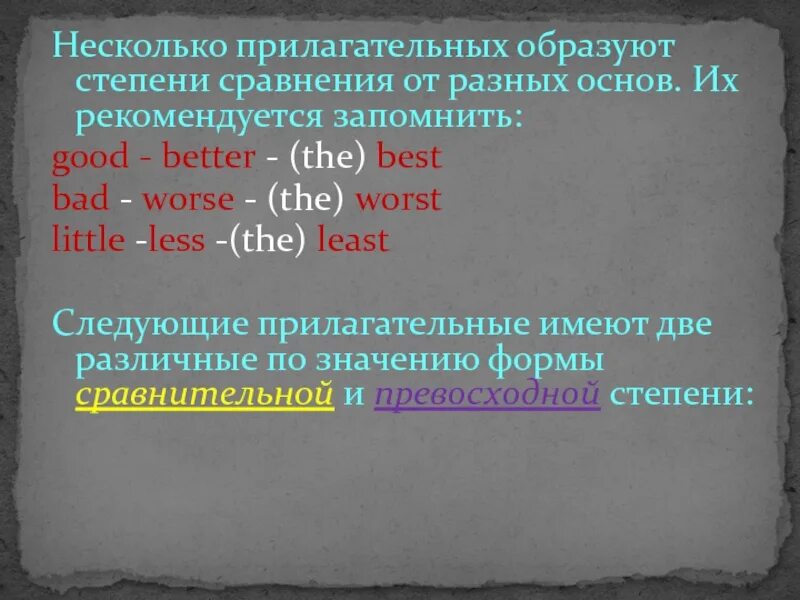 Несколько прилагательных образуют степени сравнения от разных основ. Их рекомендуется запомнить:
good - better - (the) best
bad - worse - (the) worst
little -less -(the) least

Следующие прилагательные имеют две различные по значению формы сравнительной и превосходной степени: